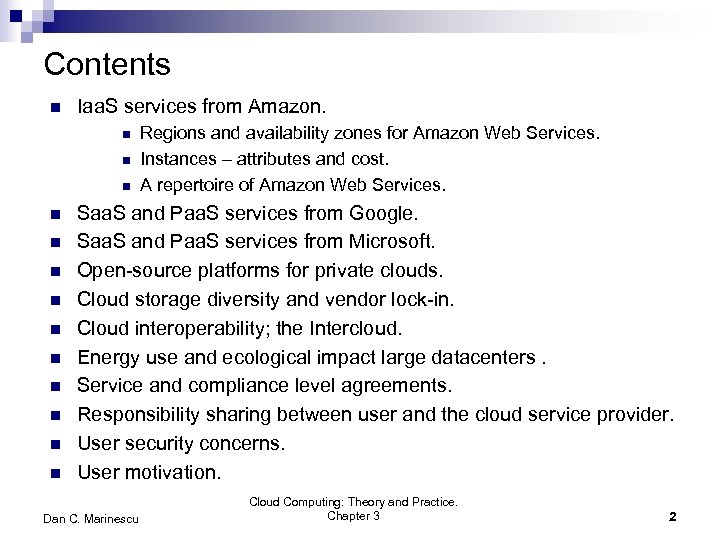 Contents

- IaaS services from Amazon.
  - Regions and availability zones for Amazon Web Services.
  - Instances – attributes and cost.
  - A repertoire of Amazon Web Services.
- SaaS and PaaS services from Google.
- SaaS and PaaS services from Microsoft.
- Open-source platforms for private clouds.
- Cloud storage diversity and vendor lock-in.
- Cloud interoperability; the Intercloud.
- Energy use and ecological impact large datacenters .
- Service and compliance level agreements.
- Responsibility sharing between user and the cloud service provider.
- User security concerns.
- User motivation.

Dan C. Marinescu

Cloud Computing: Theory and Practice. Chapter 3

2